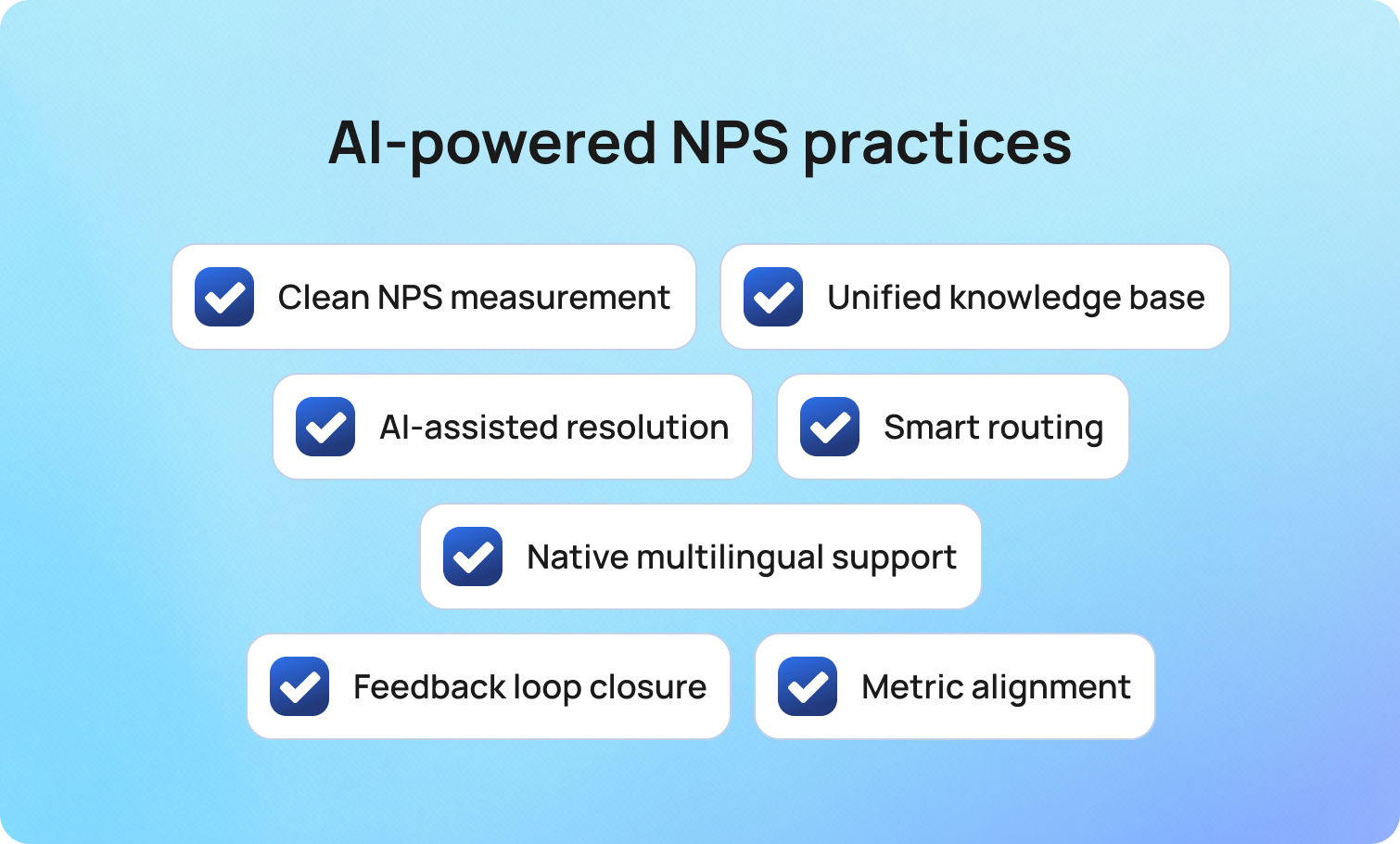 AI-powered NPS practices

Clean NPS measurement

Unified knowledge base

AI-assisted resolution

Smart routing

Native multilingual support

Feedback loop closure

Metric alignment